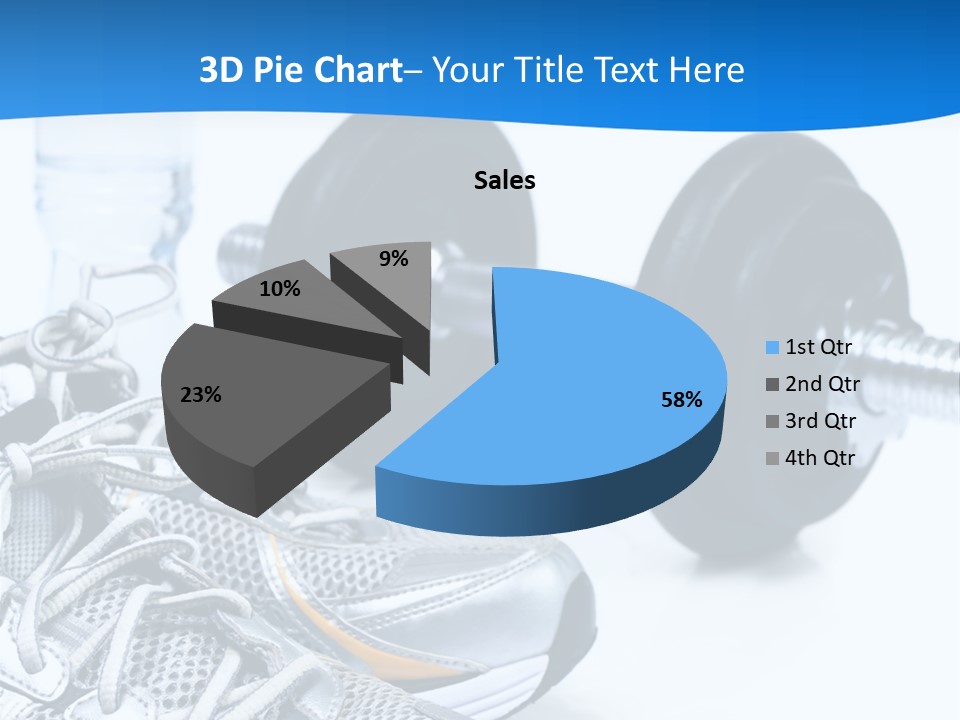 3D Pie Chart– Your Title Text Here

Sales

9%

10%

23%

58%

1st Qtr
2nd Qtr
3rd Qtr
4th Qtr